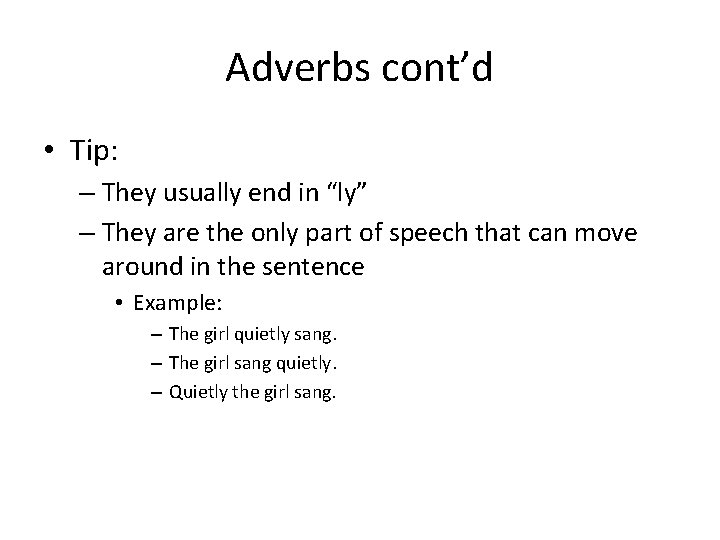 Adverbs cont’d

• Tip:
– They usually end in “ly”
– They are the only part of speech that can move around in the sentence
• Example:
– The girl quietly sang.
– The girl sang quietly.
– Quietly the girl sang.